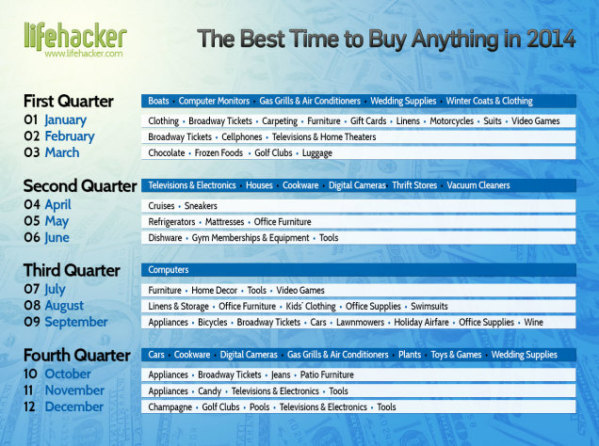 lifehacker
www.lifehacker.com

The Best Time to Buy Anything in 2014

First Quarter
Boats • Computer Monitors • Gas Grills & Air Conditioners • Wedding Supplies • Winter Coats & Clothing
01 January
Clothing • Broadway Tickets • Carpeting • Furniture • Gift Cards • Linens • Motorcycles • Suits • Video Games
02 February
Broadway Tickets • Cellphones • Televisions & Home Theaters
03 March
Chocolate • Frozen Foods • Golf Clubs • Luggage

Second Quarter
Televisions & Electronics • Houses • Cookware • Digital Cameras • Thrift Stores • Vacuum Cleaners
04 April
Cruises • Sneakers
05 May
Refrigerators • Mattresses • Office Furniture
06 June
Dishware • Gym Memberships & Equipment • Tools

Third Quarter
Computers
07 July
Furniture • Home Decor • Tools • Video Games
08 August
Linens & Storage • Office Furniture • Kids' Clothing • Office Supplies • Swimsuits
09 September
Appliances • Bicycles • Broadway Tickets • Cars • Lawnmowers • Holiday Airfare • Office Supplies • Wine

Fourth Quarter
Cars • Cookware • Digital Cameras • Gas Grills & Air Conditioners • Plants • Toys & Games • Wedding Supplies
10 October
Appliances • Broadway Tickets • Jeans • Patio Furniture
11 November
Appliances • Candy • Televisions & Electronics • Tools
12 December
Champagne • Golf Clubs • Pools • Televisions & Electronics • Tools